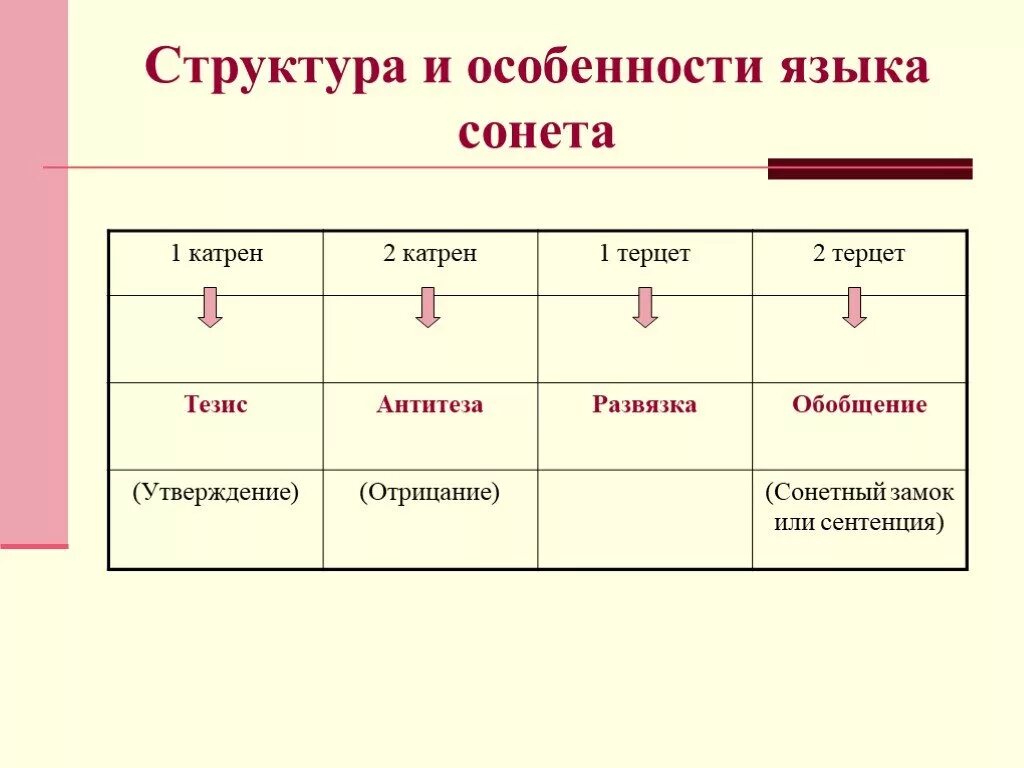 Структура и особенности языка сонета

| 1 катрен | 2 катрен | 1 терцет | 2 терцет |
|---|---|---|---|
| | | | |
| Тезис | Антитеза | Развязка | Обобщение |
| (Утверждение) | (Отрицание) | | (Сонетный замок или сентенция) |